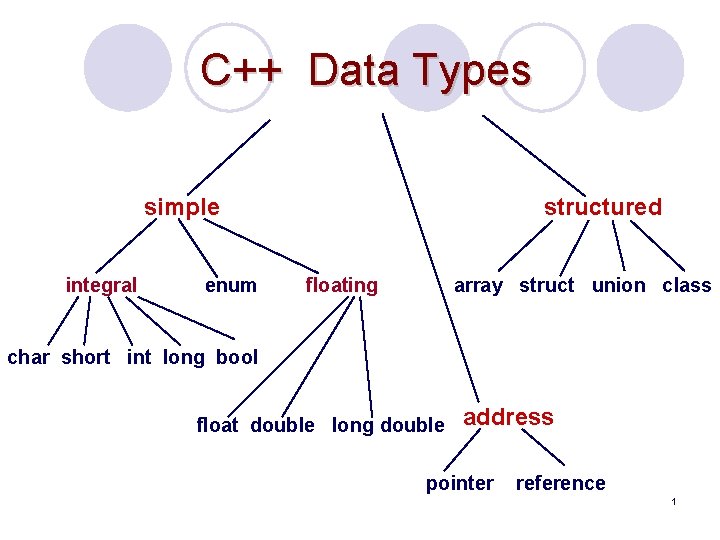 C++ Data Types

simple

structured

integral enum floating

array struct union class

char short int long bool

float double long double

address

pointer reference

1